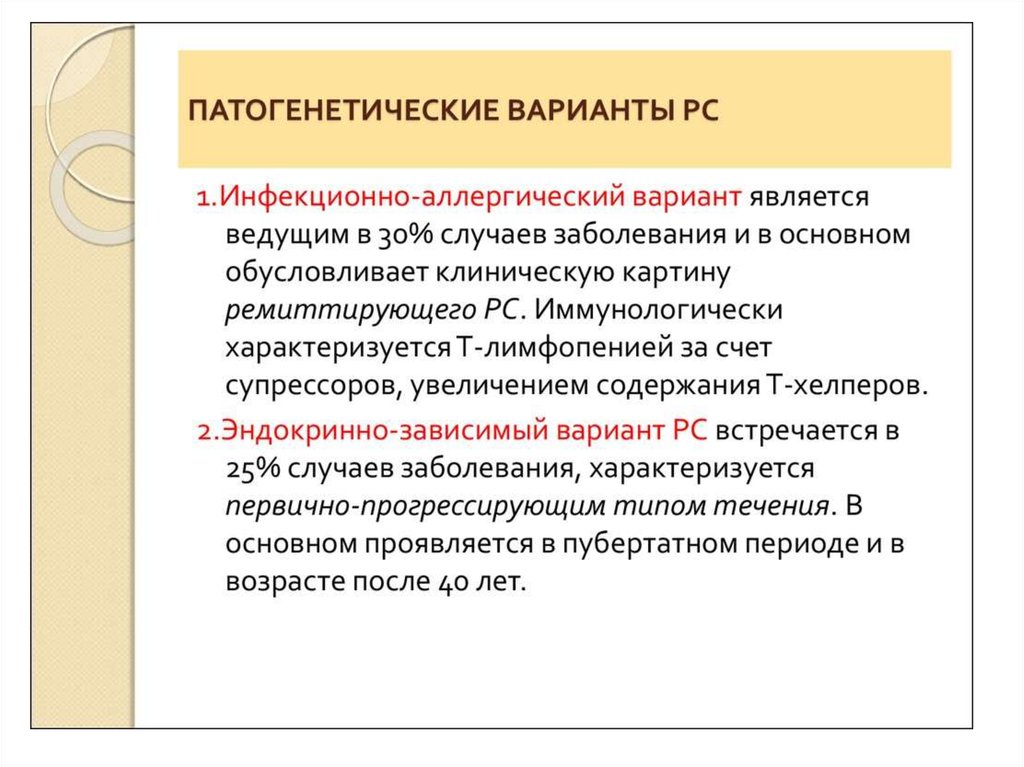 ПАТОГЕНЕТИЧЕСКИЕ ВАРИАНТЫ РС

1.Инфекционно-аллергический вариант является ведущим в 30% случаев заболевания и в основном обусловливает клиническую картину ремиттирующего РС. Иммунологически характеризуется Т-лимфопенией за счет супрессоров, увеличением содержания Т-хелперов.

2.Эндокринно-зависимый вариант РС встречается в 25% случаев заболевания, характеризуется первично-прогрессирующим типом течения. В основном проявляется в пубертатном периоде и в возрасте после 40 лет.